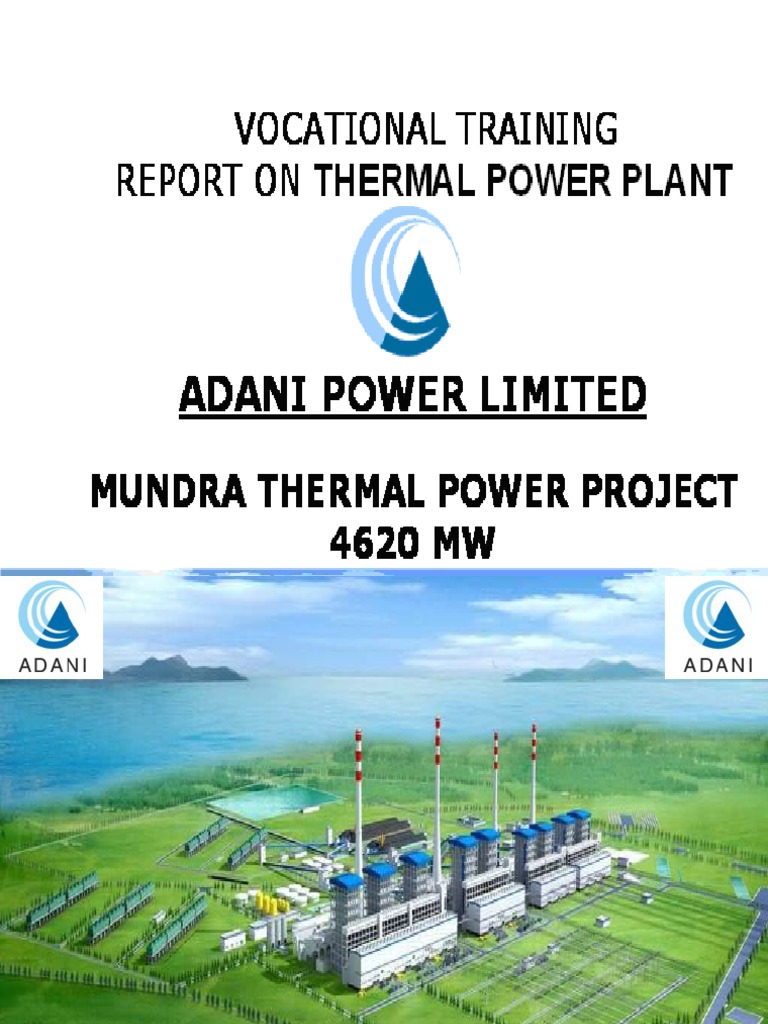 VOCATIONAL TRAINING
REPORT ON THERMAL POWER PLANT

ADANI POWER LIMITED

MUNDRA THERMAL POWER PROJECT
4620 MW

ADANI

ADANI